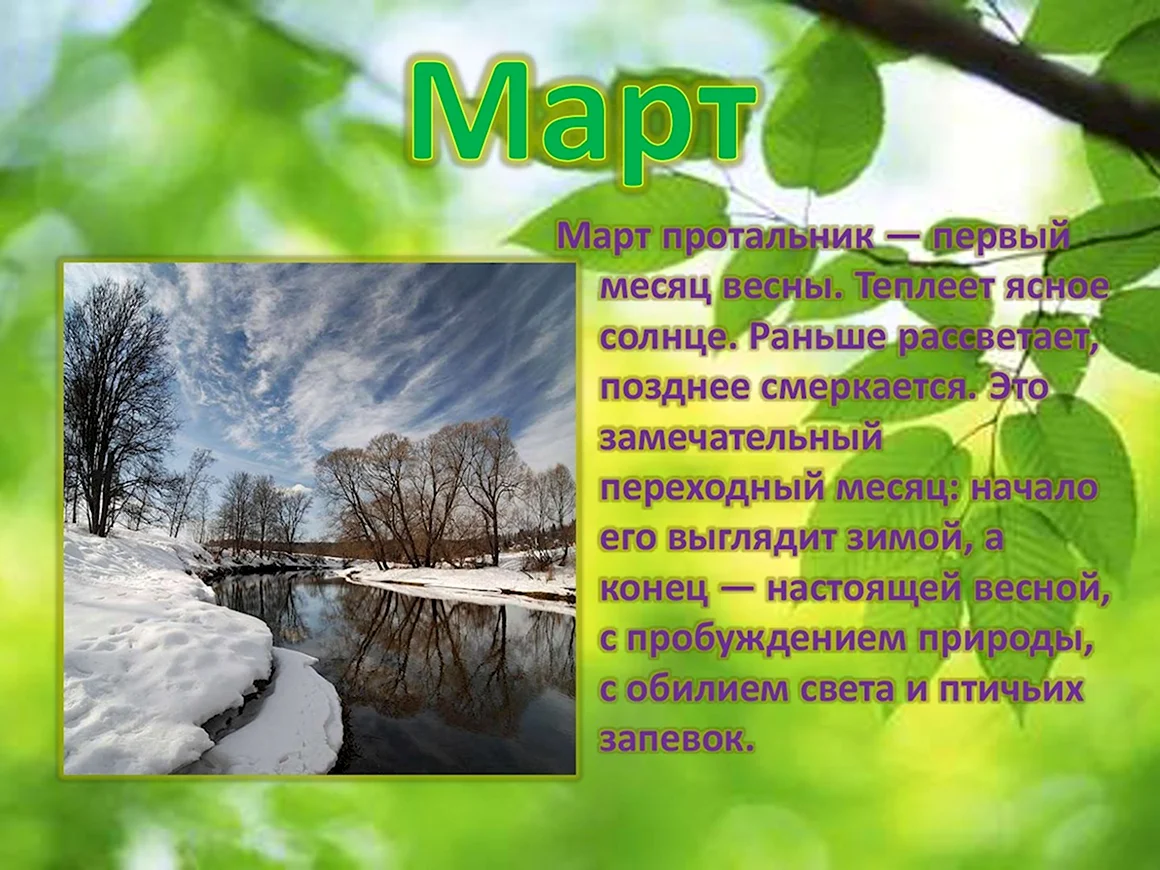 Март

Март протальник — первый месяц весны. Теплеет ясное солнце. Раньше рассветает, позднее смеркается. Это замечательный переходный месяц: начало его выглядит зимой, а конец — настоящей весной, с пробуждением природы, с обилием света и птичьих запевок.